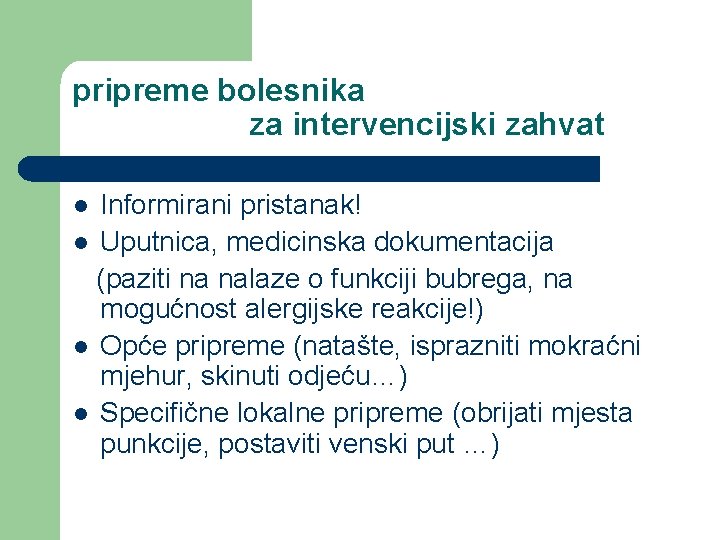 pripreme bolesnika
za intervencijski zahvat

- Informirani pristanak!
- Uputnica, medicinska dokumentacija (paziti na nalaze o funkciji bubrega, na mogućnost alergijske reakcije!)
- Opće pripreme (natašte, isprazniti mokraćni mjehur, skinuti odjeću…)
- Specifične lokalne pripreme (obrijati mjesta punkcije, postaviti venski put …)